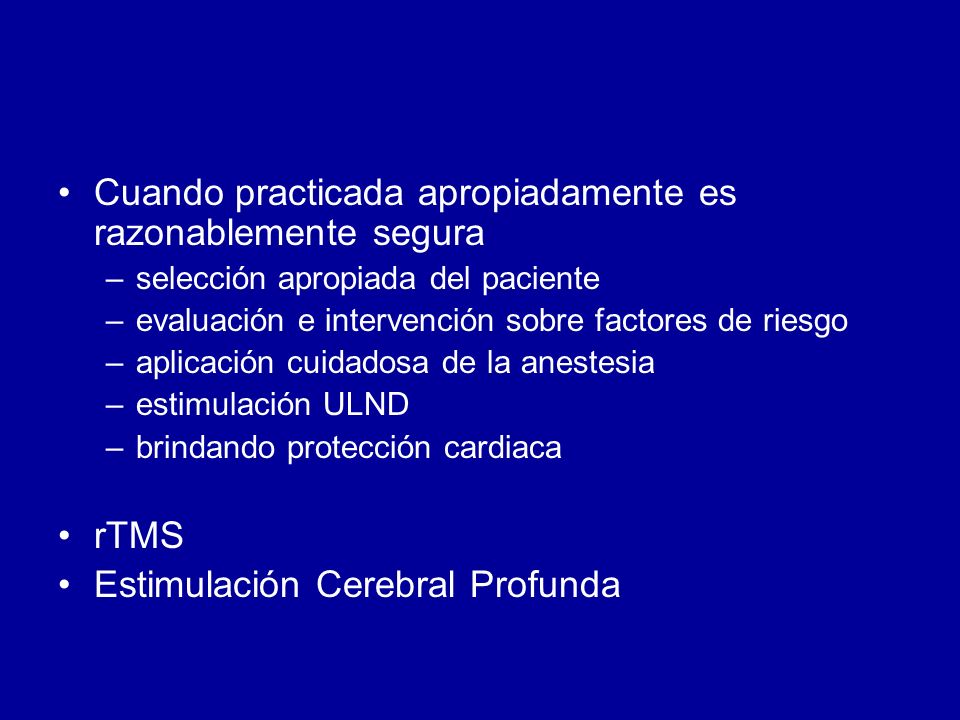 • Cuando practicada apropiadamente es razonablemente segura
– selección apropiada del paciente
– evaluación e intervención sobre factores de riesgo
– aplicación cuidadosa de la anestesia
– estimulación ULND
– brindando protección cardiaca

• rTMS
• Estimulación Cerebral Profunda